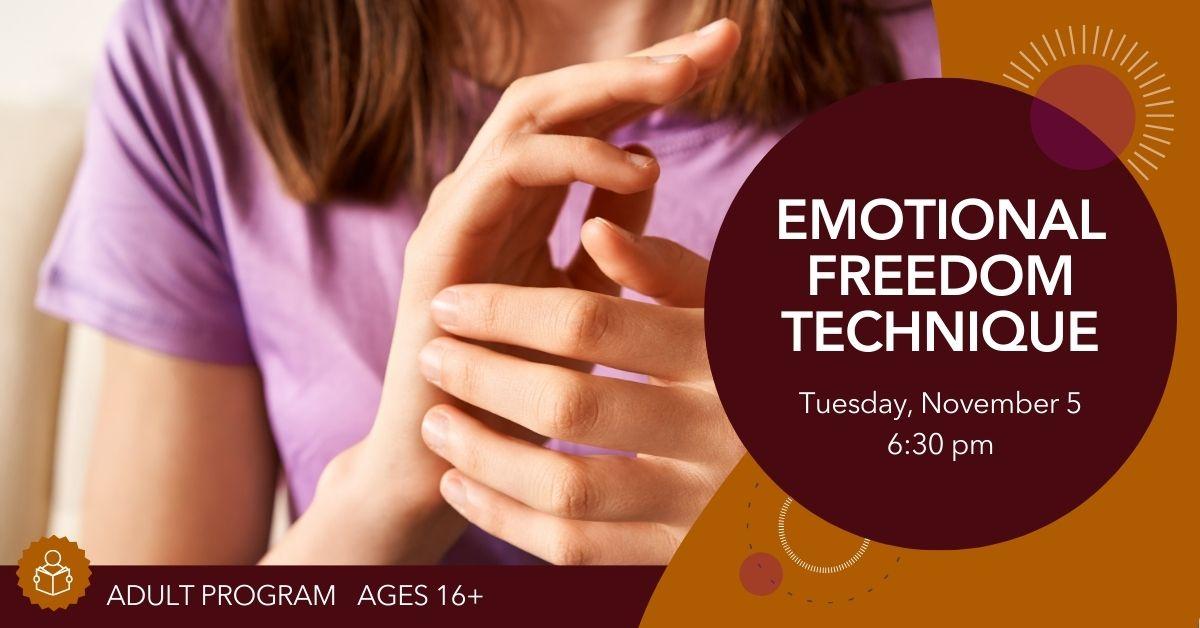 EMOTIONAL FREEDOM TECHNIQUE

Tuesday, November 5
6:30 pm

ADULT PROGRAM AGES 16+